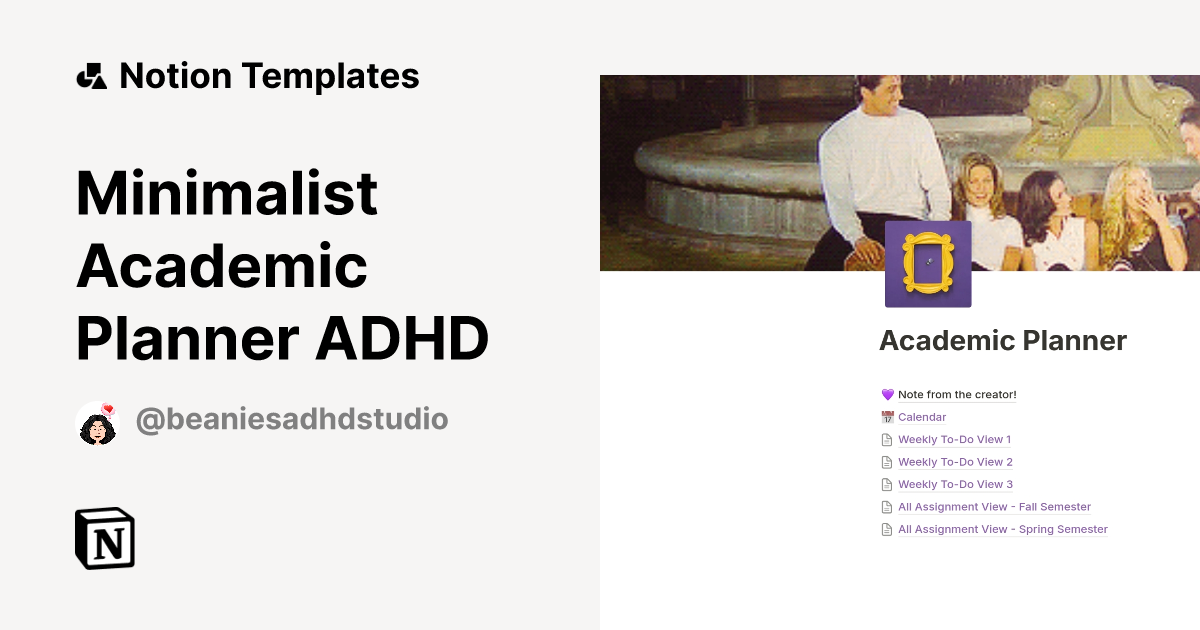 Notion Templates

Minimalist Academic Planner ADHD

@beaniesadhdstudio

N

Academic Planner

💜 Note from the creator!
📅 Calendar
Weekly To-Do View 1
Weekly To-Do View 2
Weekly To-Do View 3
All Assignment View - Fall Semester
All Assignment View - Spring Semester